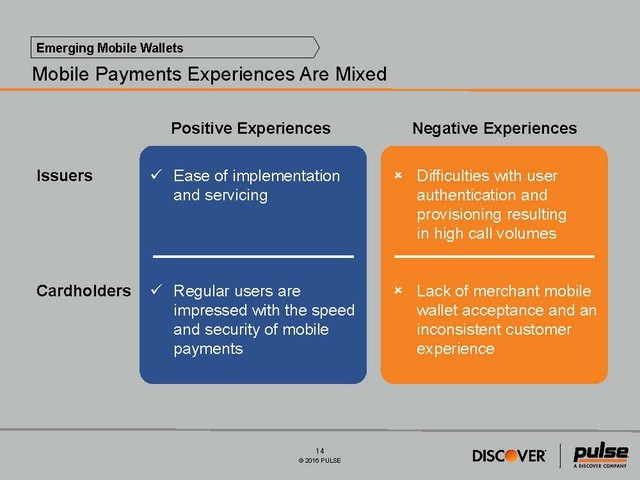 Emerging Mobile Wallets

Mobile Payments Experiences Are Mixed

| | Positive Experiences | Negative Experiences |
|---|---|---|
| Issuers | ✓ Ease of implementation and servicing | × Difficulties with user authentication and provisioning resulting in high call volumes |
| Cardholders | ✓ Regular users are impressed with the speed and security of mobile payments | × Lack of merchant mobile wallet acceptance and an inconsistent customer experience |

14
© 2016 PULSE

DISCOVER
pulse
A DISCOVER COMPANY